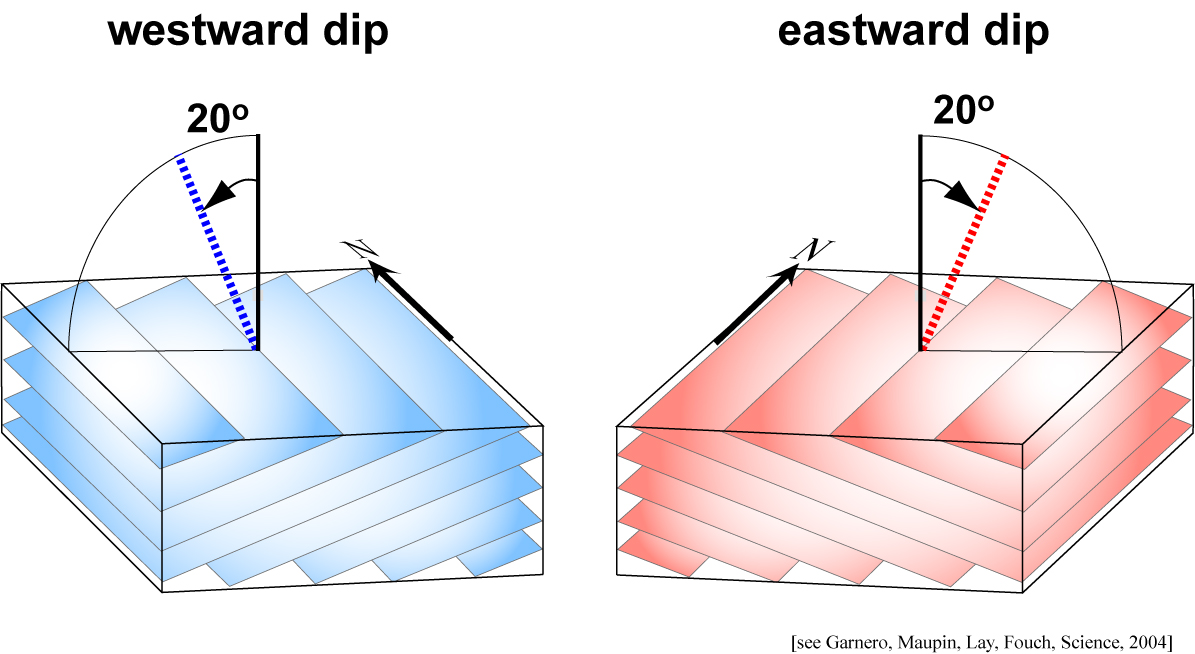 westward dip

$20^o$

N

eastward dip

$20^o$

N

[see Garnero, Maupin, Lay, Fouch, Science, 2004]